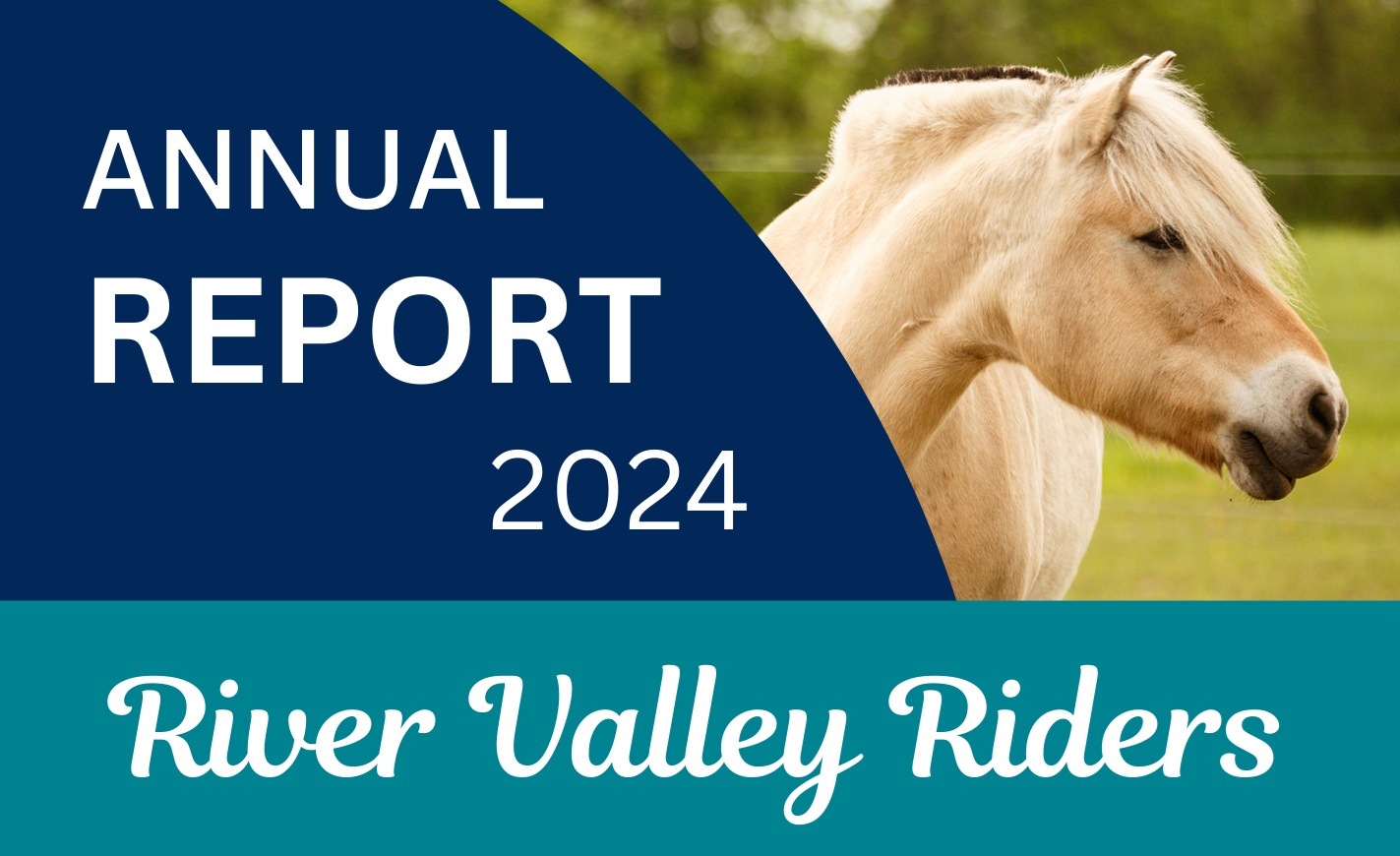 ANNUAL
REPORT
2024

River Valley Riders